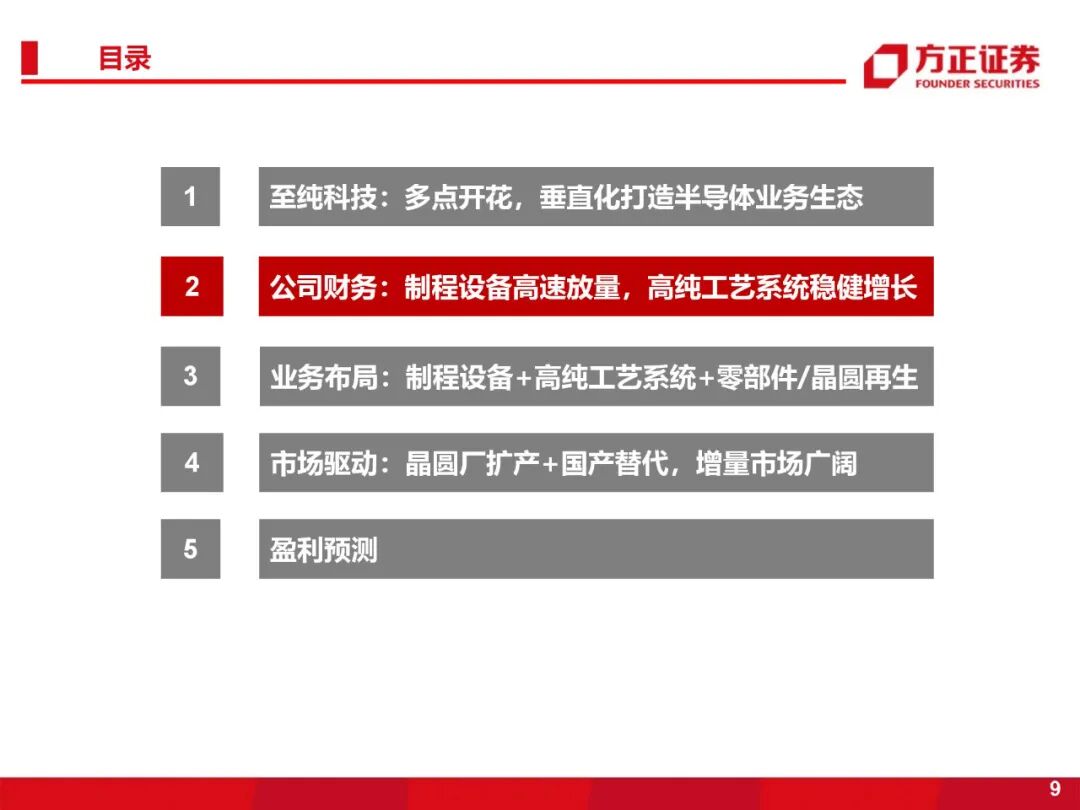 目录

方正证券
FOUNDER SECURITIES

1 至纯科技：多点开花，垂直化打造半导体业务生态

2 公司财务：制程设备高速放量，高纯工艺系统稳健增长

3 业务布局：制程设备+高纯工艺系统+零部件/晶圆再生

4 市场驱动：晶圆厂扩产+国产替代，增量市场广阔

5 盈利预测

9